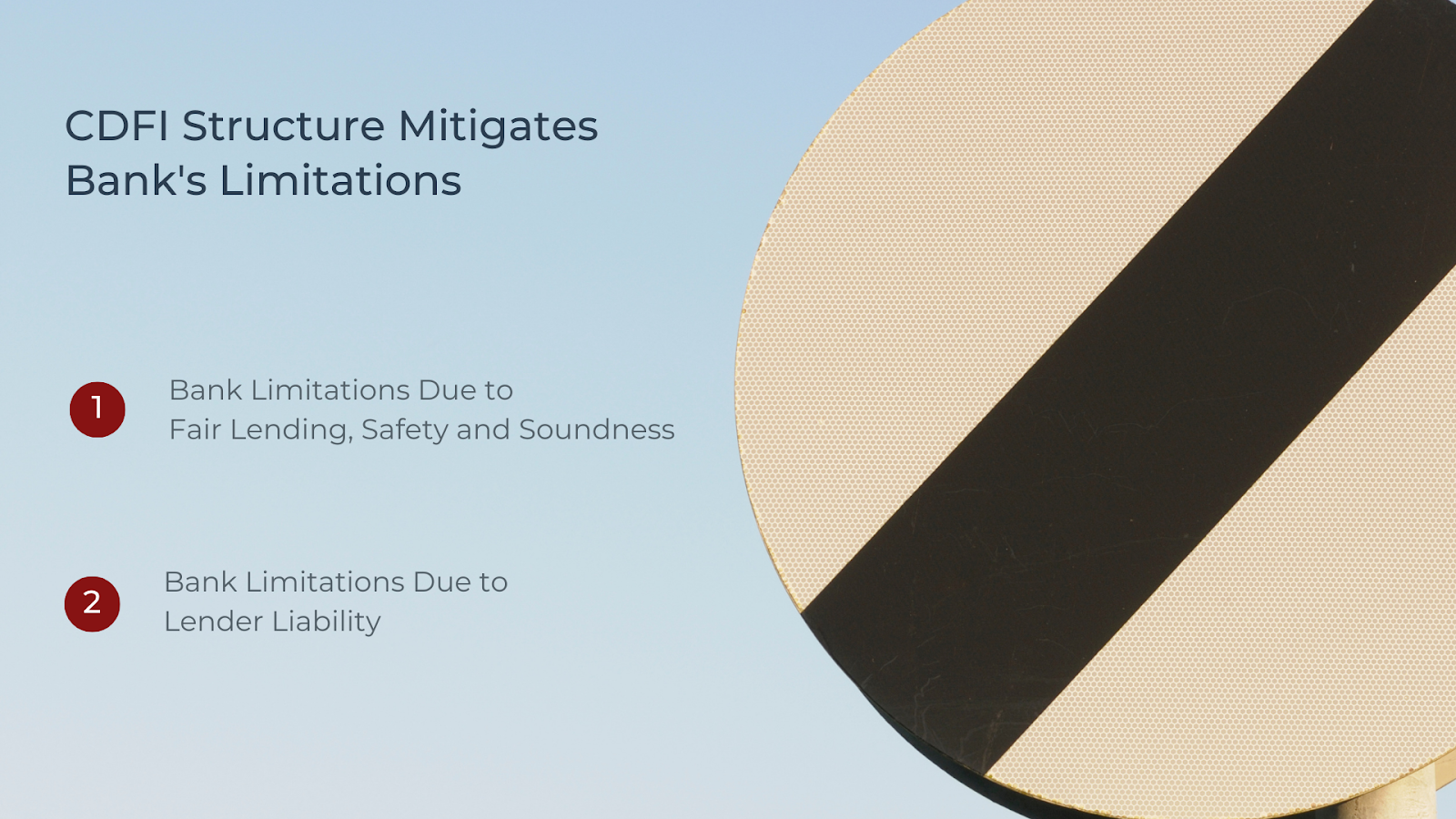 CDFI Structure Mitigates Bank's Limitations

1

Bank Limitations Due to Fair Lending, Safety and Soundness

2

Bank Limitations Due to Lender Liability